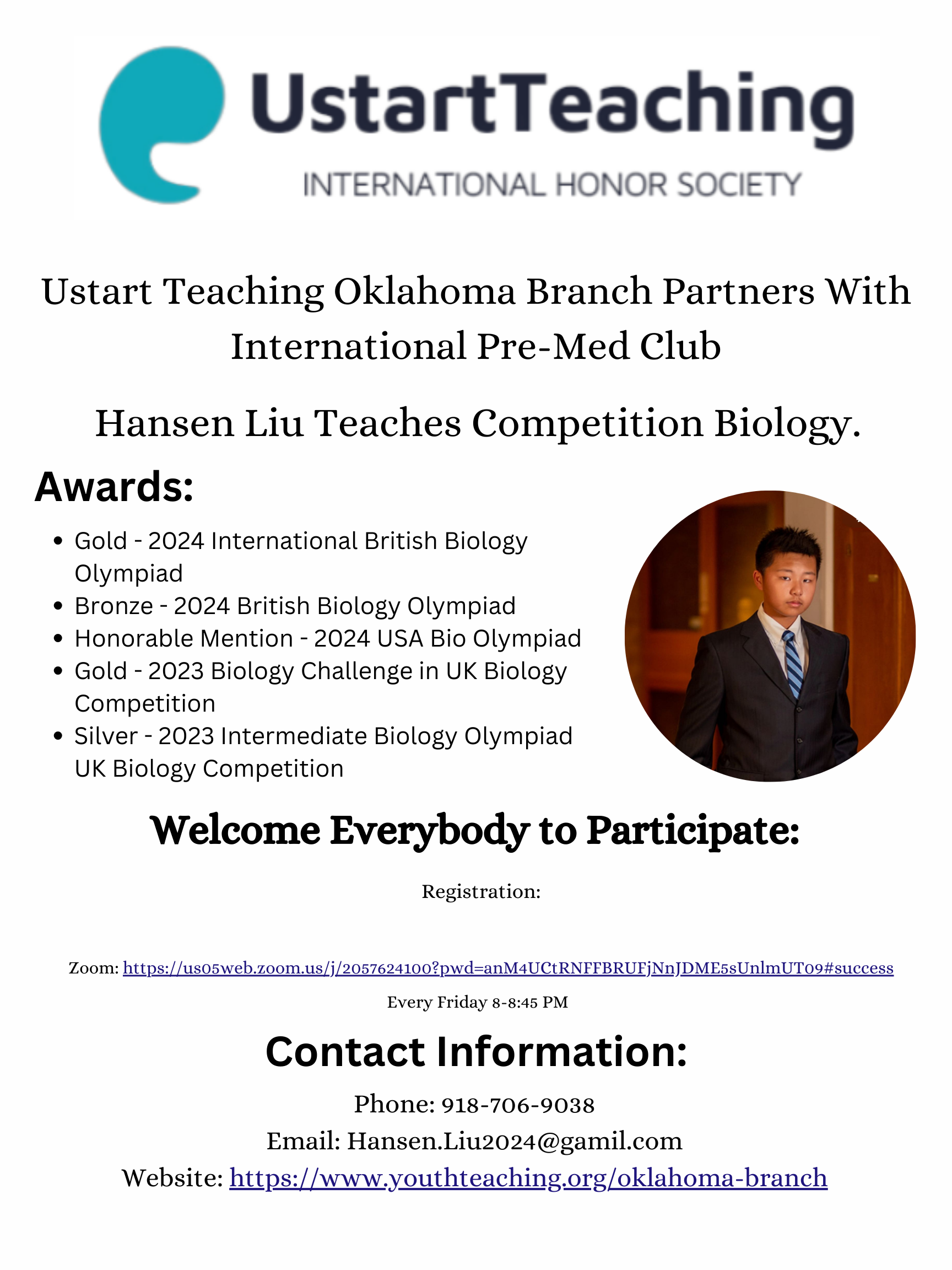 UstartTeaching
INTERNATIONAL HONOR SOCIETY

Ustart Teaching Oklahoma Branch Partners With International Pre-Med Club

Hansen Liu Teaches Competition Biology.

Awards:

- Gold - 2024 International British Biology Olympiad
- Bronze - 2024 British Biology Olympiad
- Honorable Mention - 2024 USA Bio Olympiad
- Gold - 2023 Biology Challenge in UK Biology Competition
- Silver - 2023 Intermediate Biology Olympiad UK Biology Competition

Welcome Everybody to Participate:

Registration:

Zoom: https://us05web.zoom.us/j/2057624100?pwd=anM4UCtRNFFBRUFjNnJDME5sUnlmUT09#success

Every Friday 8-8:45 PM

Contact Information:

Phone: 918-706-9038
Email: Hansen.Liu2024@gamil.com
Website: https://www.youthteaching.org/oklahoma-branch